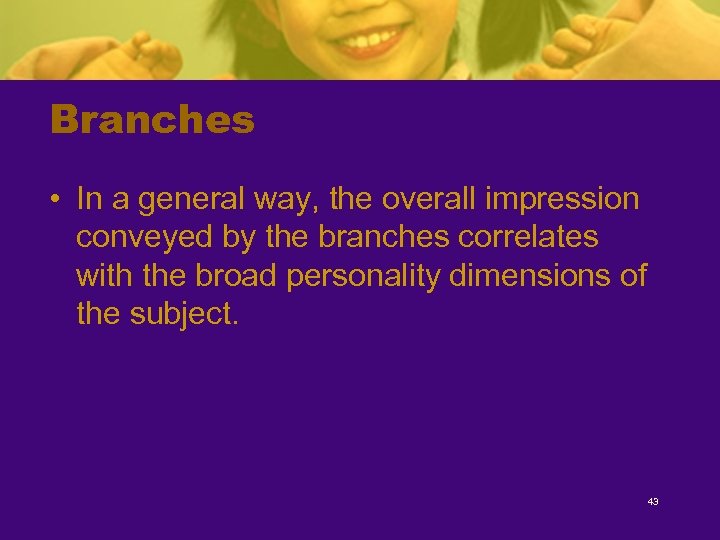 Branches

• In a general way, the overall impression conveyed by the branches correlates with the broad personality dimensions of the subject.

43